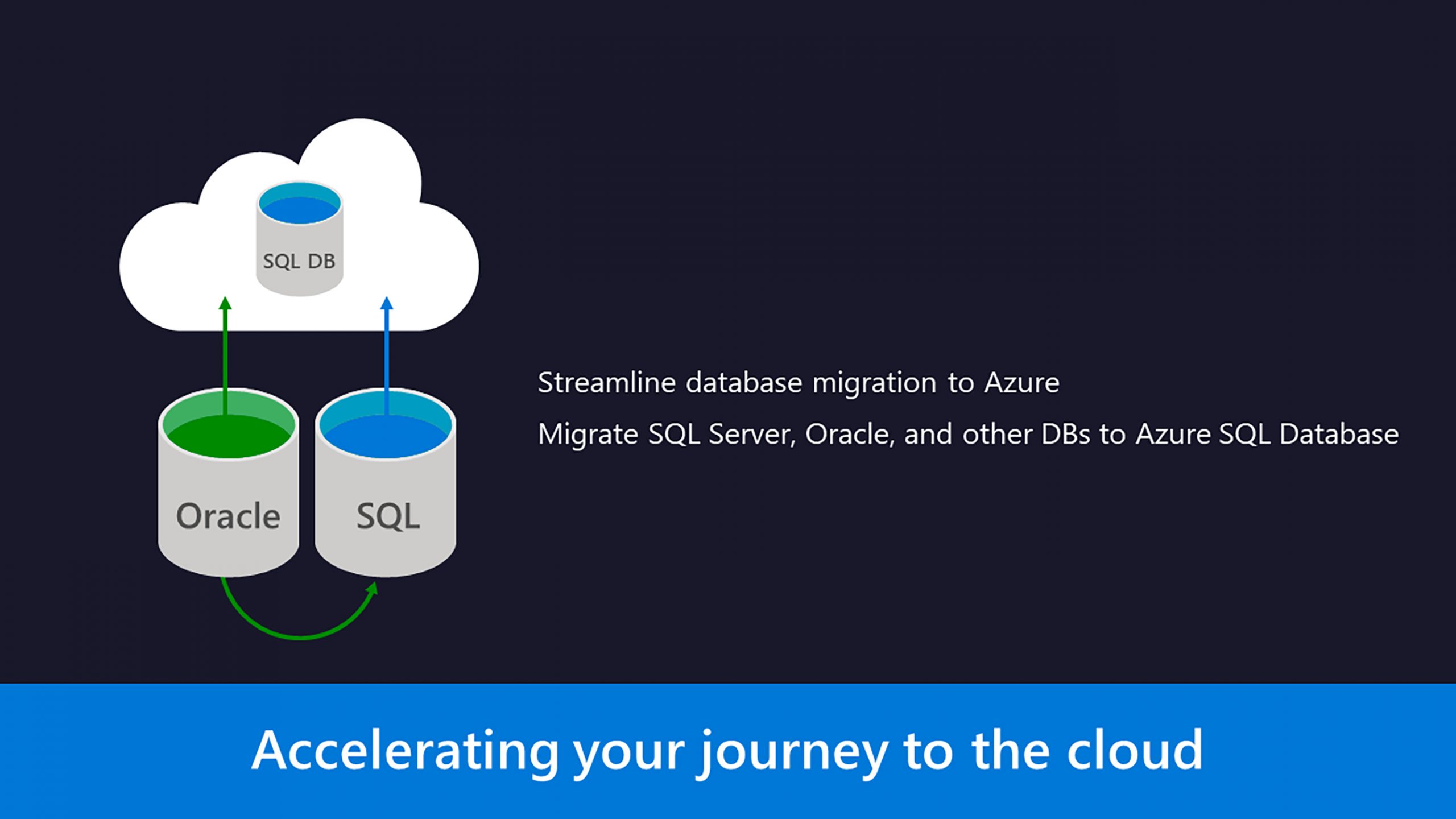 SQL DB

Oracle

SQL

Streamline database migration to Azure

Migrate SQL Server, Oracle, and other DBs to Azure SQL Database

Accelerating your journey to the cloud